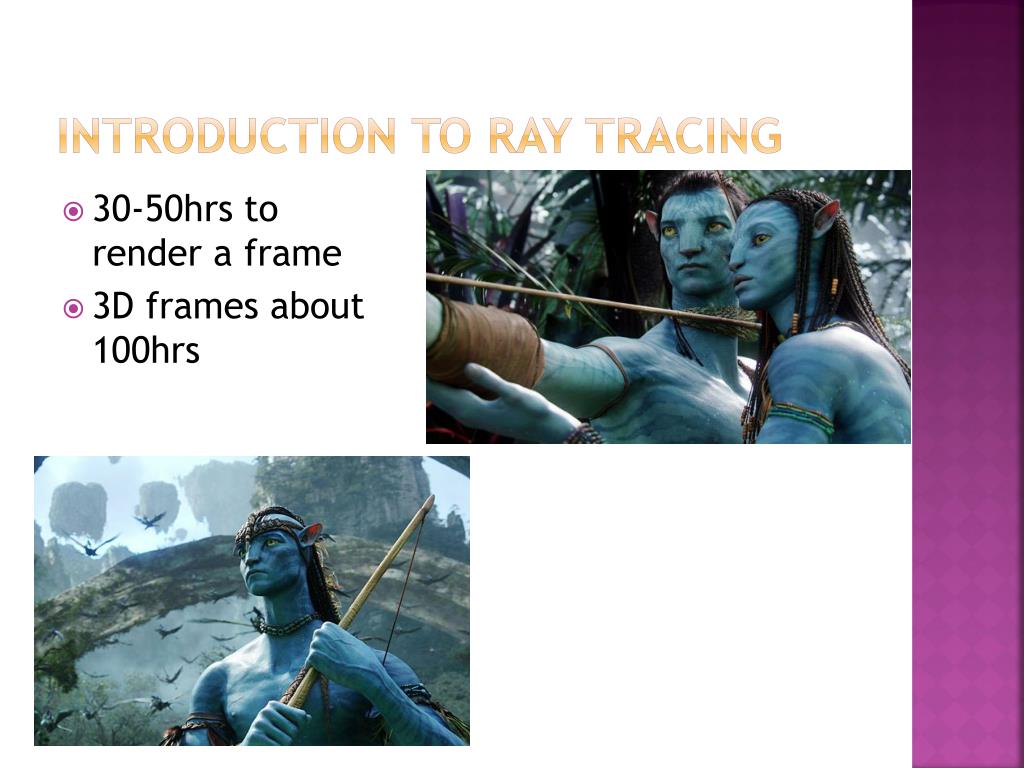 INTRODUCTION TO RAY TRACING

30-50hrs to render a frame

3D frames about 100hrs